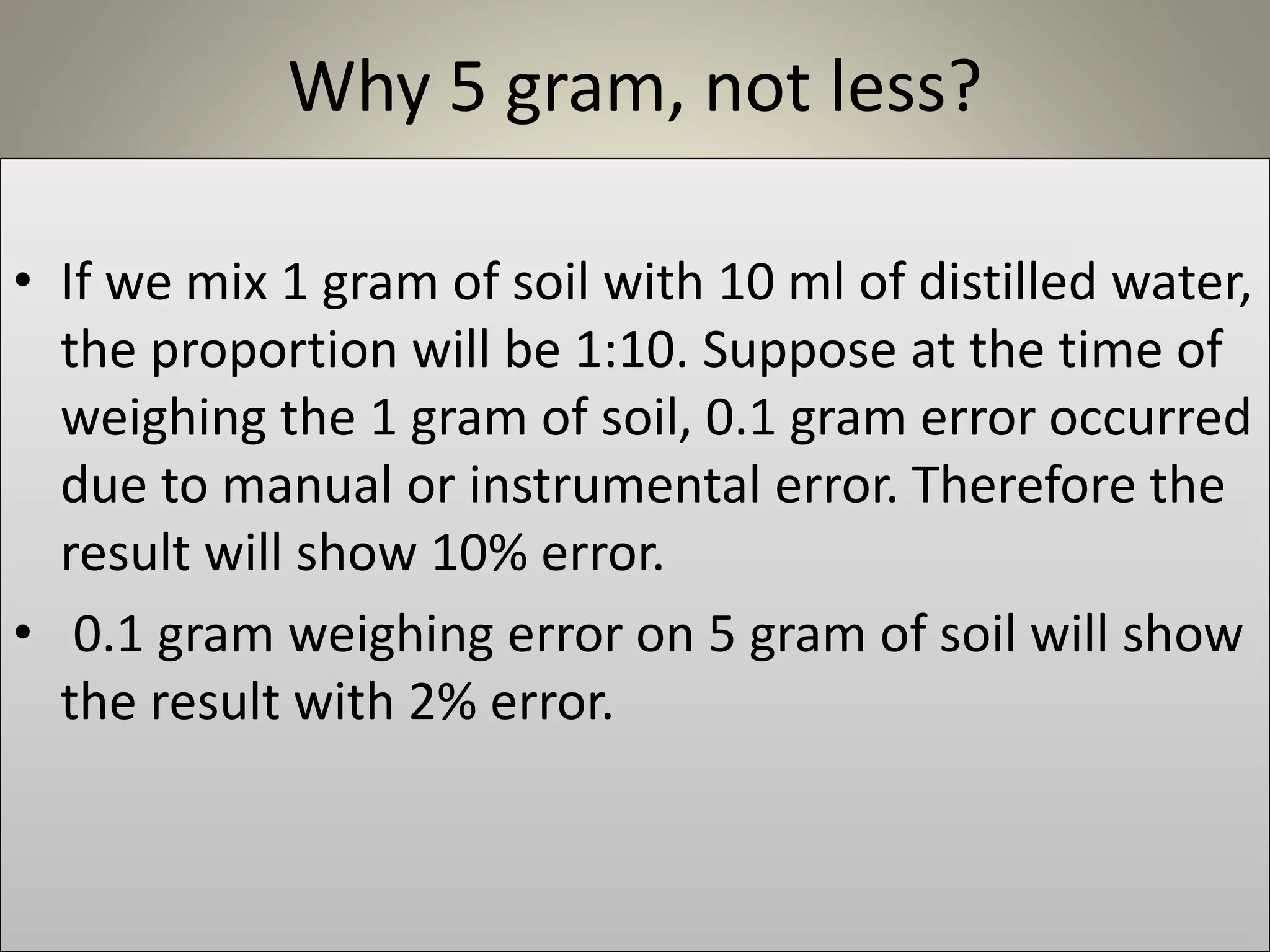 Why 5 gram, not less?

• If we mix 1 gram of soil with 10 ml of distilled water, the proportion will be 1:10. Suppose at the time of weighing the 1 gram of soil, 0.1 gram error occurred due to manual or instrumental error. Therefore the result will show 10% error.

• 0.1 gram weighing error on 5 gram of soil will show the result with 2% error.